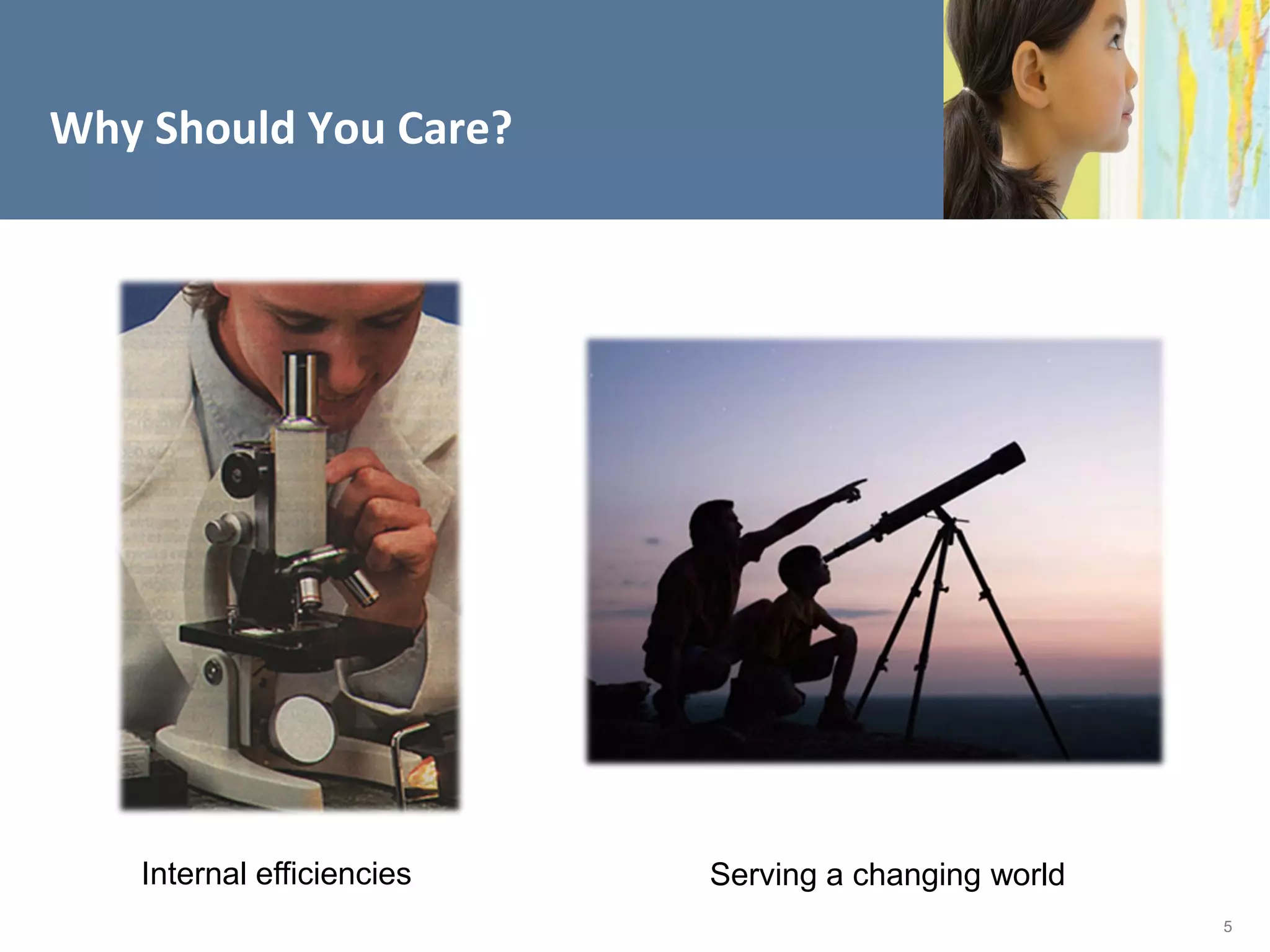 Why Should You Care?

Internal efficiencies

Serving a changing world

5